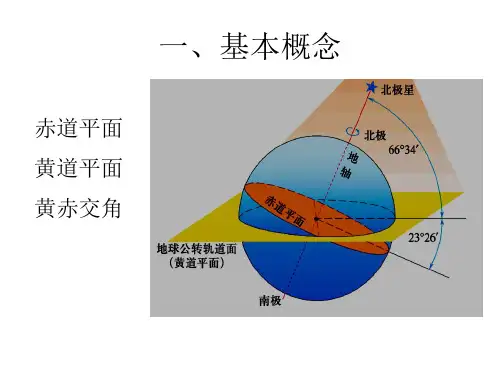 一、基本概念

赤道平面
黄道平面
黄赤交角

北极星
北极
66°34′
地轴
赤道平面
23°26′
地球公转轨道面
（黄道平面）
南极